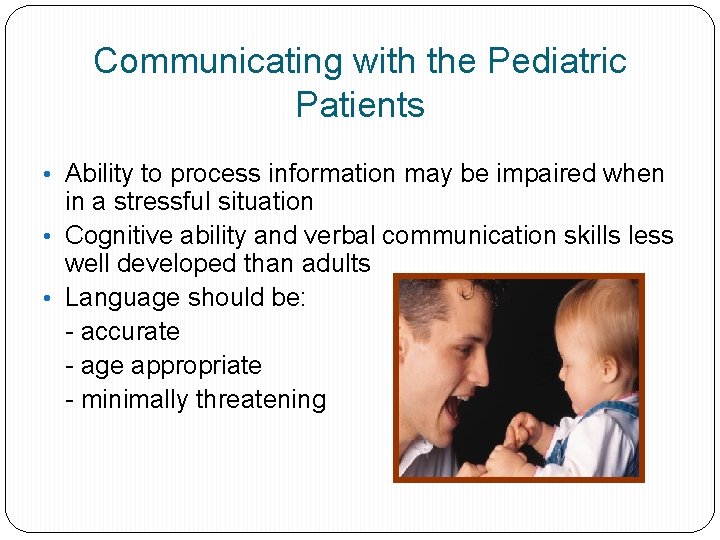 Communicating with the Pediatric Patients

• Ability to process information may be impaired when in a stressful situation
• Cognitive ability and verbal communication skills less well developed than adults
• Language should be:
- accurate
- age appropriate
- minimally threatening